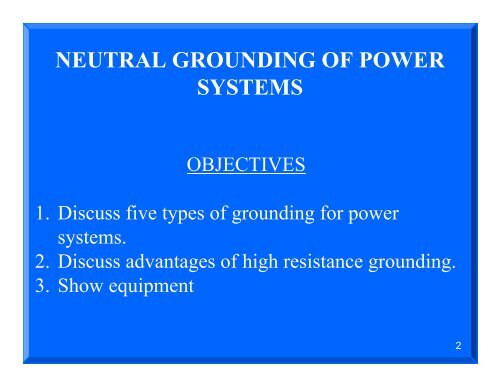 NEUTRAL GROUNDING OF POWER SYSTEMS

OBJECTIVES

1. Discuss five types of grounding for power systems.
2. Discuss advantages of high resistance grounding.
3. Show equipment

2